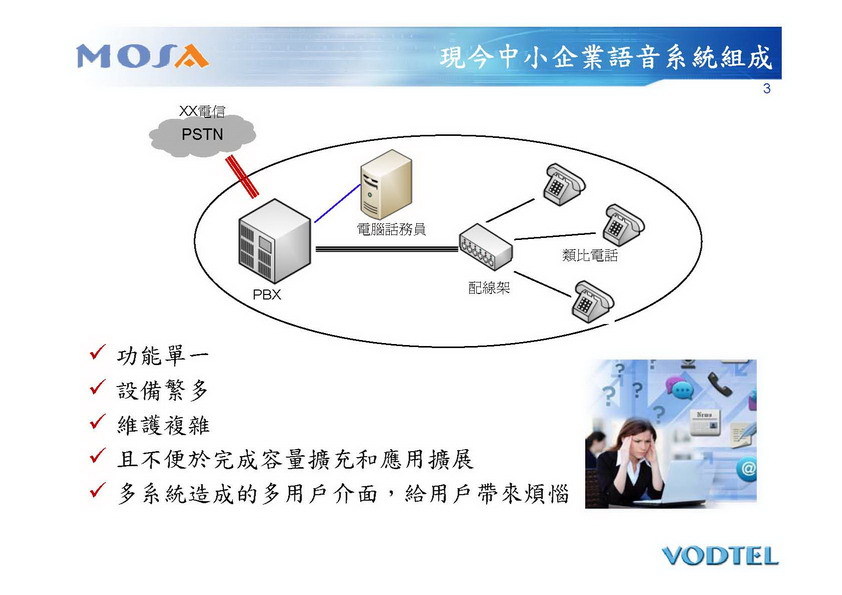 MOSA

現今中小企業語音系統組成

3

XX電信
PSTN

電腦話務員

類比電話

PBX

配線架

✓ 功能單一
✓ 設備繁多
✓ 維護複雜
✓ 且不便於完成容量擴充和應用擴展
✓ 多系統造成的多用戶介面，給用戶帶來煩惱

News

VODTEL